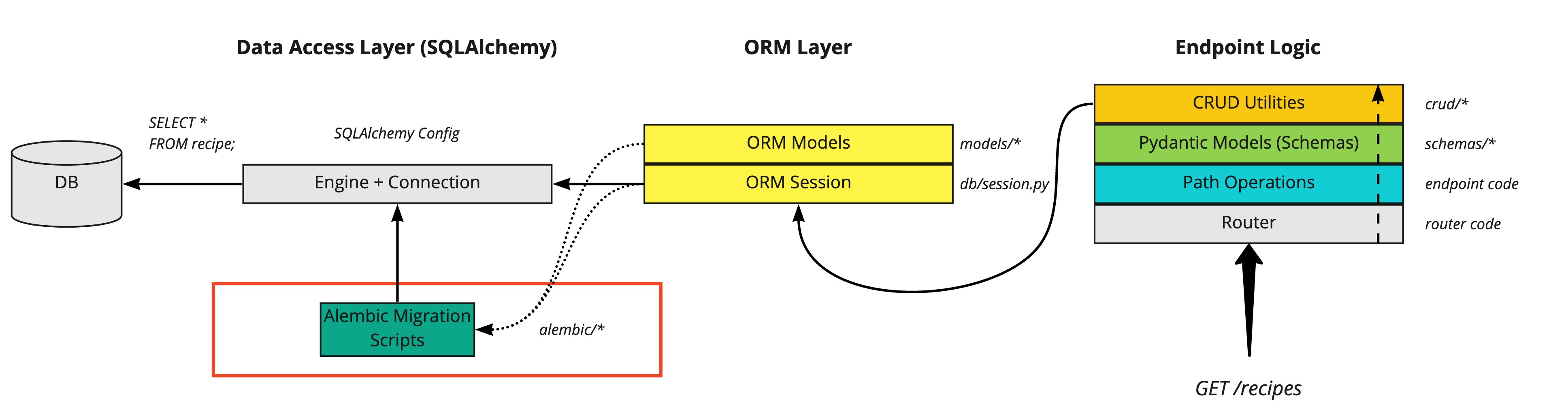 Data Access Layer (SQLAlchemy)

ORM Layer

Endpoint Logic

SELECT *
FROM recipe;

SQLAlchemy Config

DB

Engine + Connection

ORM Models

models/*

ORM Session

db/session.py

CRUD Utilities

crud/*

Pydantic Models (Schemas)

schemas/*

Path Operations

endpoint code

Router

router code

Alembic Migration Scripts

alembic/*

GET /recipes